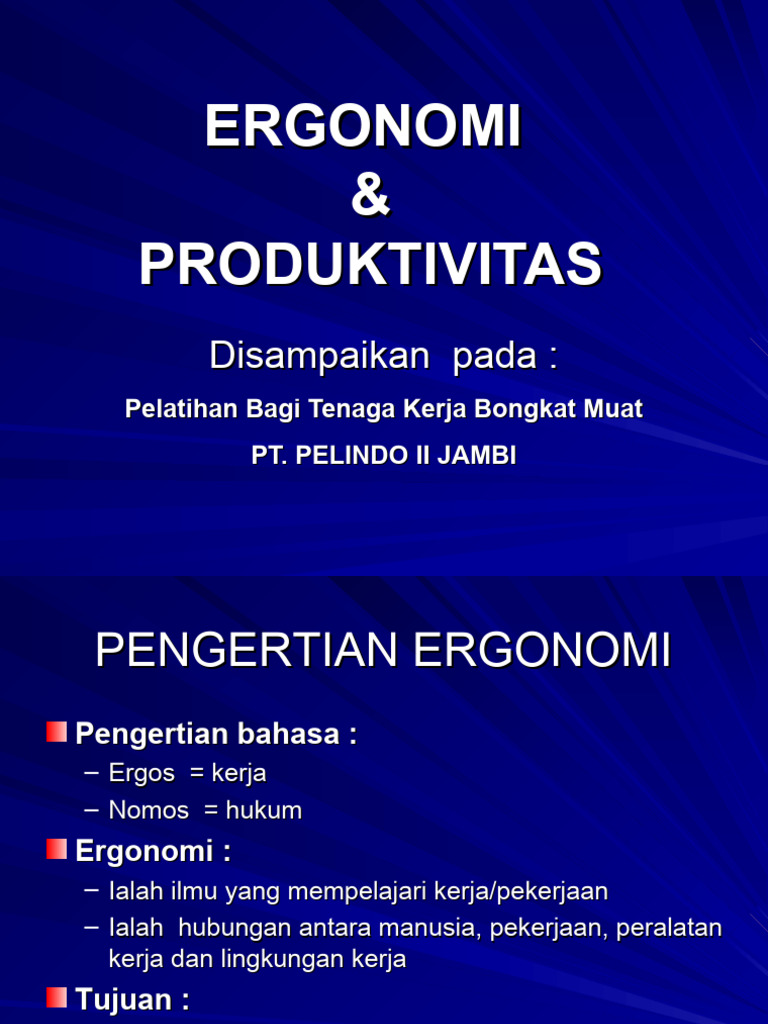 ERGONOMI
&
PRODUKTIVITAS

Disampaikan pada :

Pelatihan Bagi Tenaga Kerja Bongkat Muat

PT. PELINDO II JAMBI

PENGERTIAN ERGONOMI

Pengertian bahasa :
– Ergos = kerja
– Nomos = hukum

Ergonomi :
– Ialah ilmu yang mempelajari kerja/pekerjaan
– Ialah hubungan antara manusia, pekerjaan, peralatan kerja dan lingkungan kerja

Tujuan :